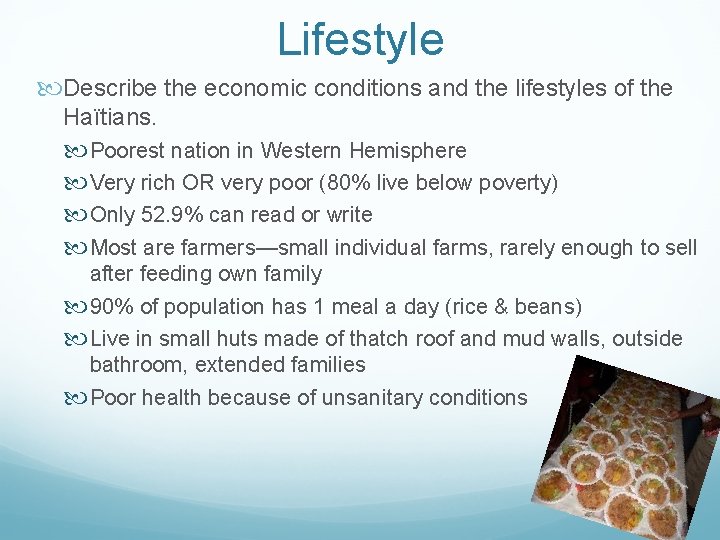 Lifestyle

Describe the economic conditions and the lifestyles of the Haïtians.

Poorest nation in Western Hemisphere

Very rich OR very poor (80% live below poverty)

Only 52.9% can read or write

Most are farmers—small individual farms, rarely enough to sell after feeding own family

90% of population has 1 meal a day (rice & beans)

Live in small huts made of thatch roof and mud walls, outside bathroom, extended families

Poor health because of unsanitary conditions